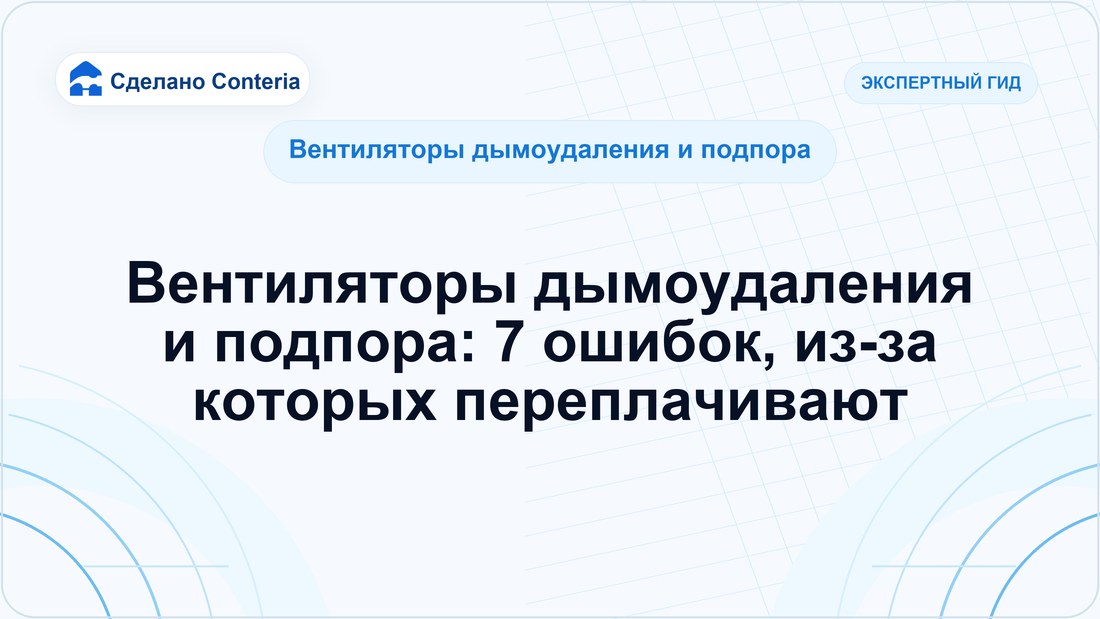 Сделано Conteria

ЭКСПЕРТНЫЙ ГИД

Вентиляторы дымоудаления и подпора

Вентиляторы дымоудаления и подпора: 7 ошибок, из-за которых переплачивают